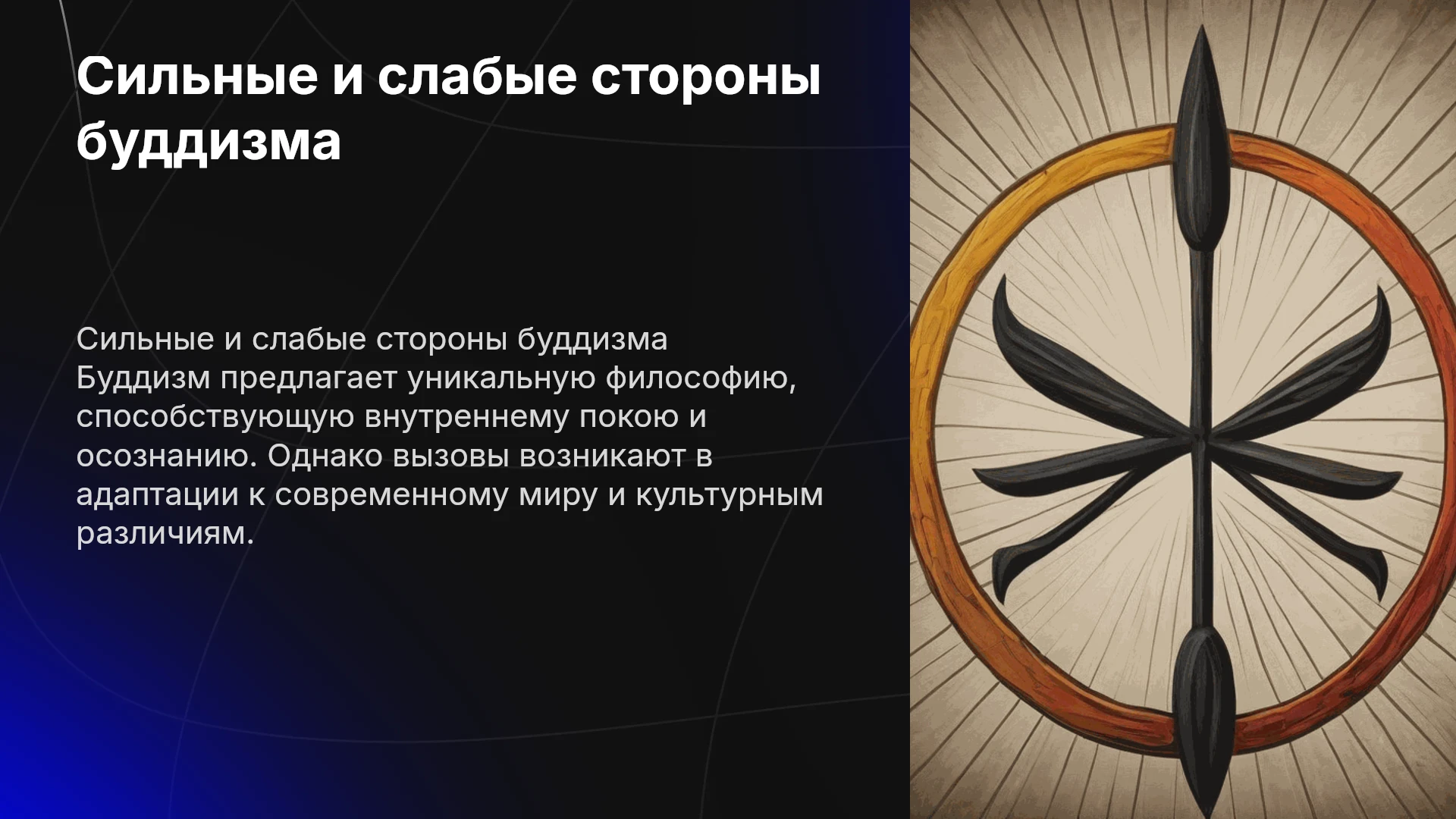 Сильные и слабые стороны буддизма

Сильные и слабые стороны буддизма
Буддизм предлагает уникальную философию, способствующую внутреннему покою и осознанию. Однако вызовы возникают в адаптации к современному миру и культурным различиям.